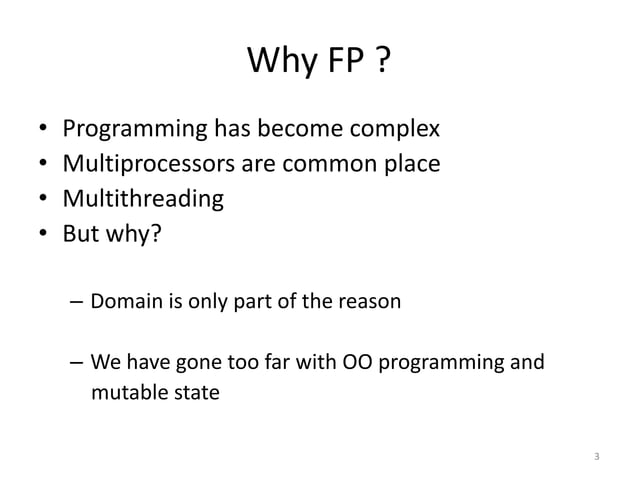 Why FP ?

• Programming has become complex
• Multiprocessors are common place
• Multithreading
• But why?

– Domain is only part of the reason

– We have gone too far with OO programming and mutable state

3